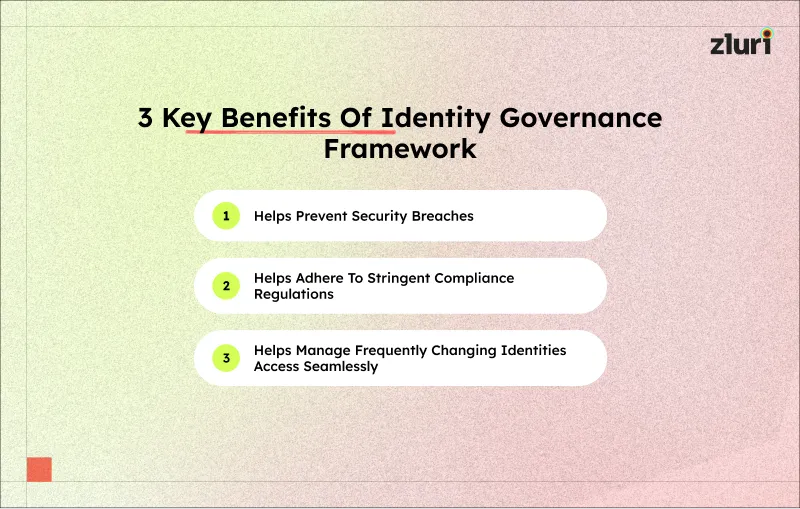 zluri

3 Key Benefits Of Identity Governance Framework

1 Helps Prevent Security Breaches

2 Helps Adhere To Stringent Compliance Regulations

3 Helps Manage Frequently Changing Identities Access Seamlessly